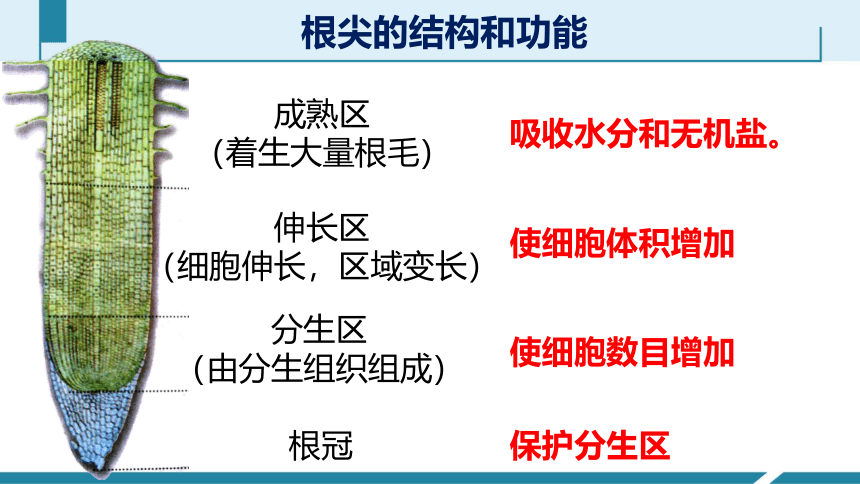 根尖的结构和功能

成熟区
(着生大量根毛)

吸收水分和无机盐。

伸长区
(细胞伸长，区域变长)

使细胞体积增加

分生区
(由分生组织组成)

使细胞数目增加

根冠

保护分生区